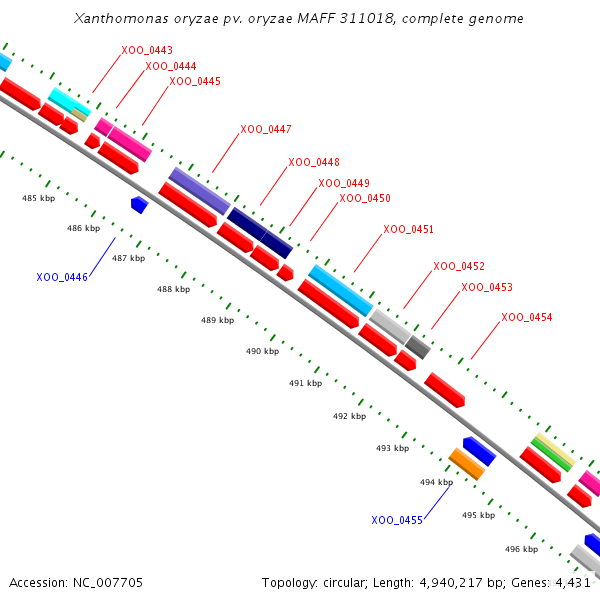 Xanthomonas oryzae pv. oryzae MAFF 311018, complete genome

XOO_0443
XOO_0444
XOO_0445
XOO_0447
XOO_0448
XOO_0449
XOO_0450
XOO_0451
XOO_0452
XOO_0453
XOO_0454

485 kbp
486 kbp
487 kbp
XOO_0446
488 kbp
489 kbp
490 kbp
491 kbp
492 kbp
493 kbp
494 kbp
XOO_0455
495 kbp
496 kbp

Accession: NC_007705
Topology: circular; Length: 4,940,217 bp; Genes: 4,431